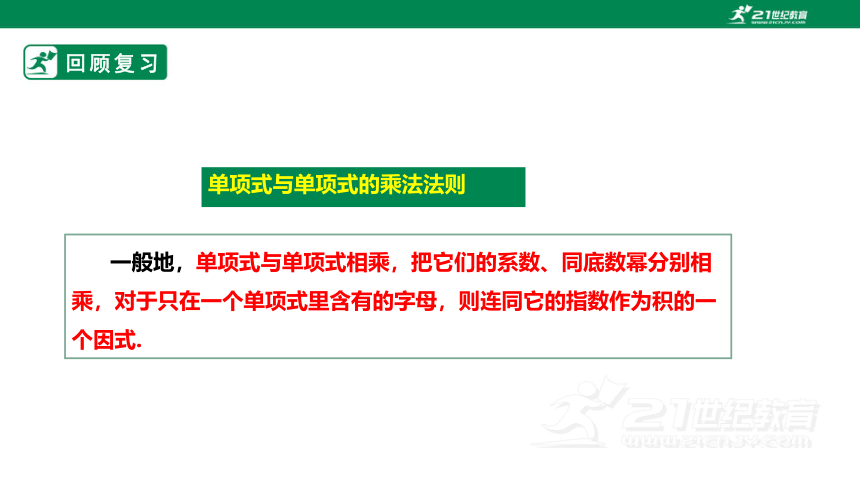 21世纪教育
www.21cnjy.com

回顾复习

单项式与单项式的乘法法则

一般地，单项式与单项式相乘，把它们的系数、同底数幂分别相乘，对于只在一个单项式里含有的字母，则连同它的指数作为积的一个因式.

21世纪教育
www.21cnjy.com